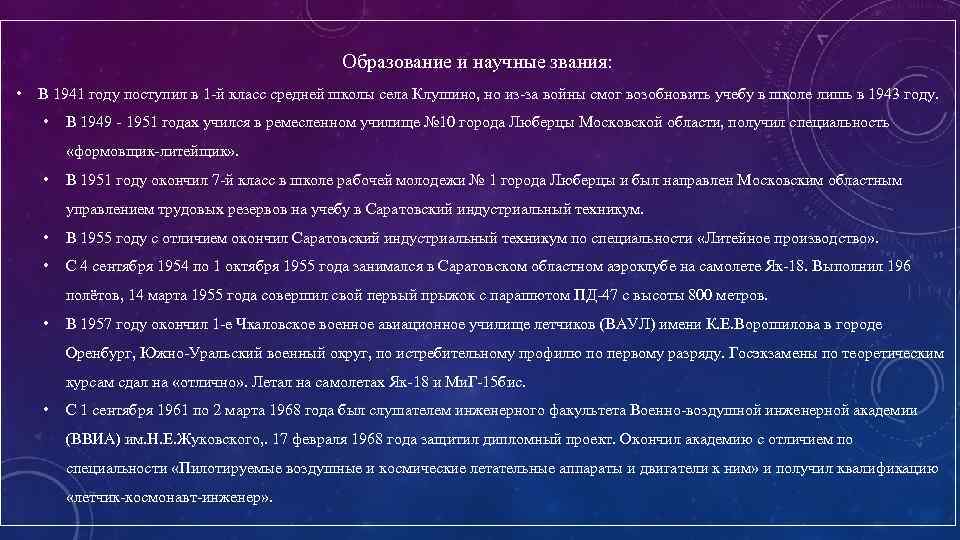 Образование и научные звания:

• В 1941 году поступил в 1-й класс средней школы села Клушино, но из-за войны смог возобновить учебу в школе лишь в 1943 году.

• В 1949 - 1951 годах учился в ремесленном училище №10 города Люберцы Московской области, получил специальность «формовщик-литейщик».

• В 1951 году окончил 7-й класс в школе рабочей молодежи № 1 города Люберцы и был направлен Московским областным управлением трудовых резервов на учебу в Саратовский индустриальный техникум.

• В 1955 году с отличием окончил Саратовский индустриальный техникум по специальности «Литейное производство».

• С 4 сентября 1954 по 1 октября 1955 года занимался в Саратовском областном аэроклубе на самолете Як-18. Выполнил 196 полётов, 14 марта 1955 года совершил свой первый прыжок с парашютом ПД-47 с высоты 800 метров.

• В 1957 году окончил 1-е Чкаловское военное авиационное училище летчиков (ВАУЛ) имени К.Е.Ворошилова в городе Оренбург, Южно-Уральский военный округ, по истребительному профилю по первому разряду. Госэкзамены по теоретическим курсам сдал на «отлично». Летал на самолетах Як-18 и МиГ-15бис.

• С 1 сентября 1961 по 2 марта 1968 года был слушателем инженерного факультета Военно-воздушной инженерной академии (ВВИА) им.Н.Е.Жуковского,. 17 февраля 1968 года защитил дипломный проект. Окончил академию с отличием по специальности «Пилотируемые воздушные и космические летательные аппараты и двигатели к ним» и получил квалификацию «летчик-космонавт-инженер».